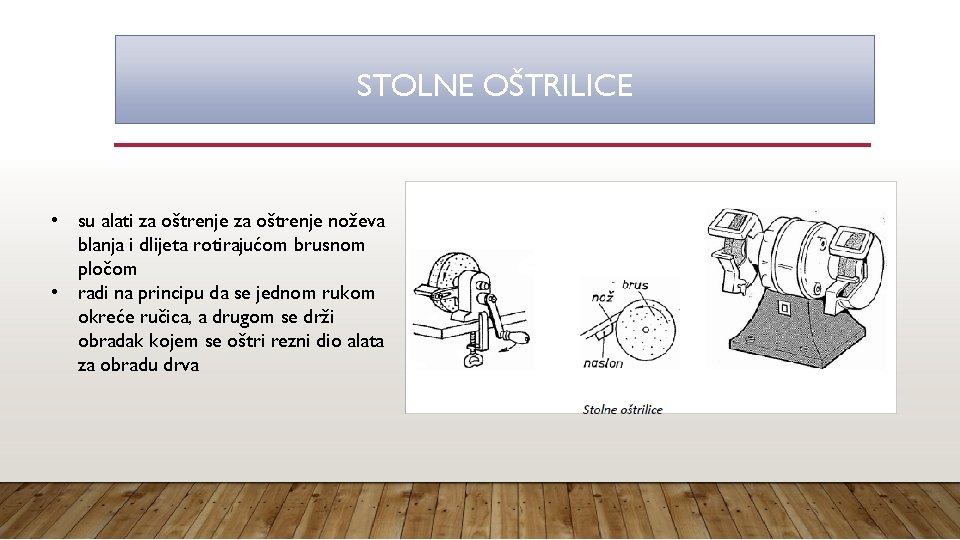 STOLNE OŠTRILICE

• su alati za oštrenje za oštrenje noževa blanja i dlijeta rotirajućom brusnom pločom
• radi na principu da se jednom rukom okreće ručica, a drugom se drži obradak kojem se oštri rezni dio alata za obradu drva

brus
nož
naslon

Stolne oštrilice